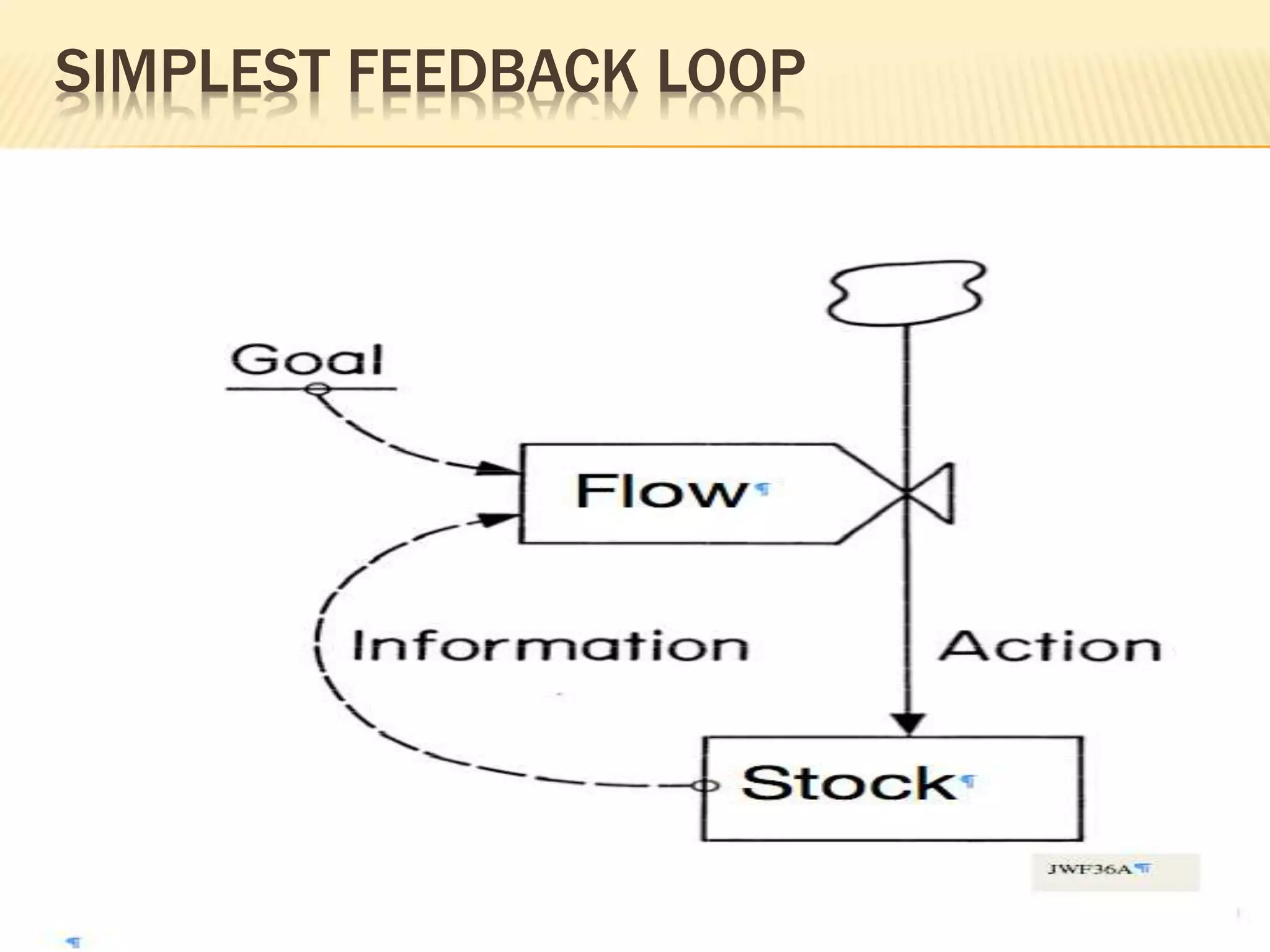 SIMPLEST FEEDBACK LOOP

Goal

Flow¶

Information

Action

Stock¶

JWF36A¶

¶